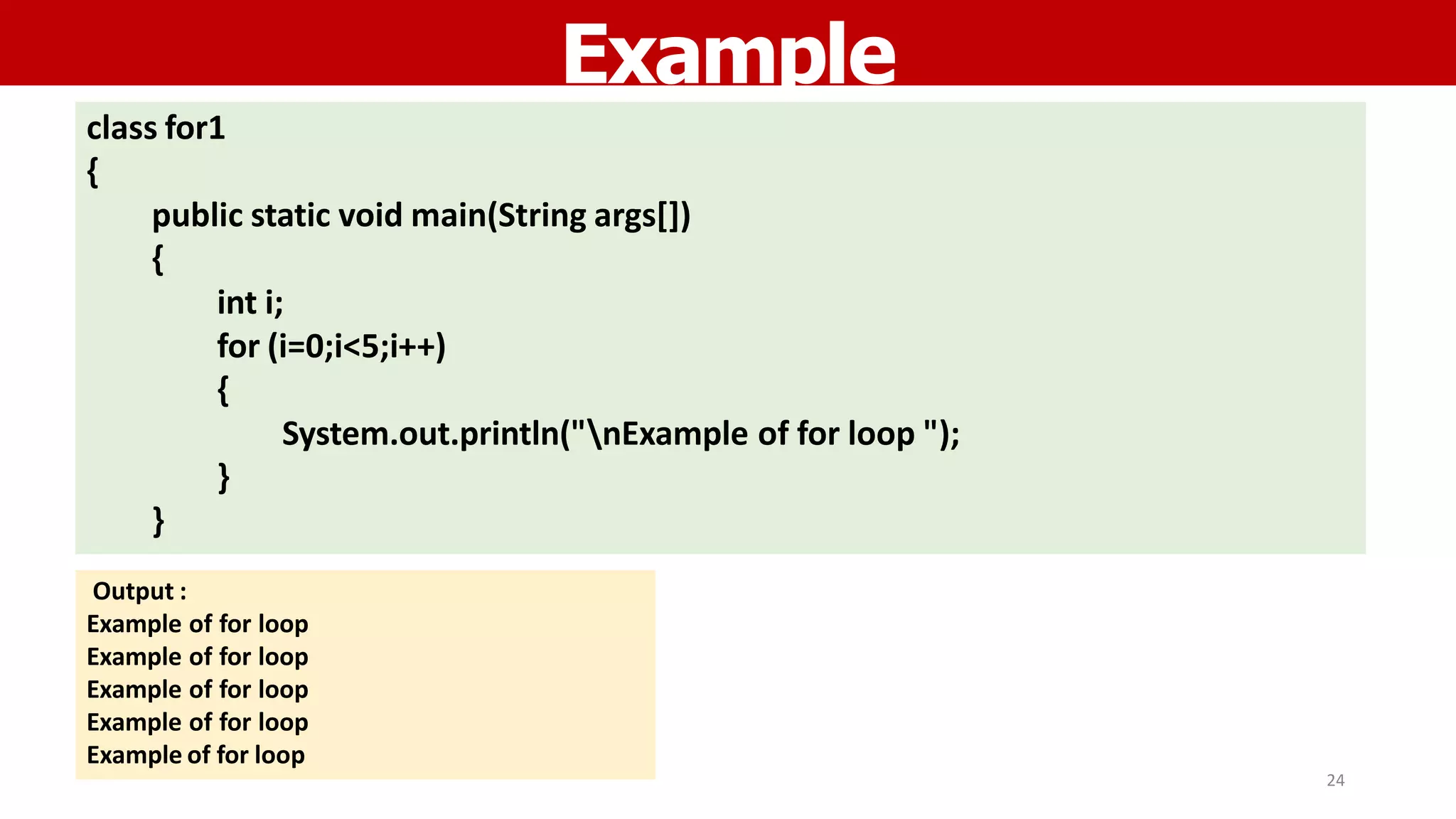 Example

class for1
{
public static void main(String args[])
{
int i;
for (i=0;i<5;i++)
{
System.out.println("\nExample of for loop ");
}
}

Output :
Example of for loop
Example of for loop
Example of for loop
Example of for loop
Example of for loop

24